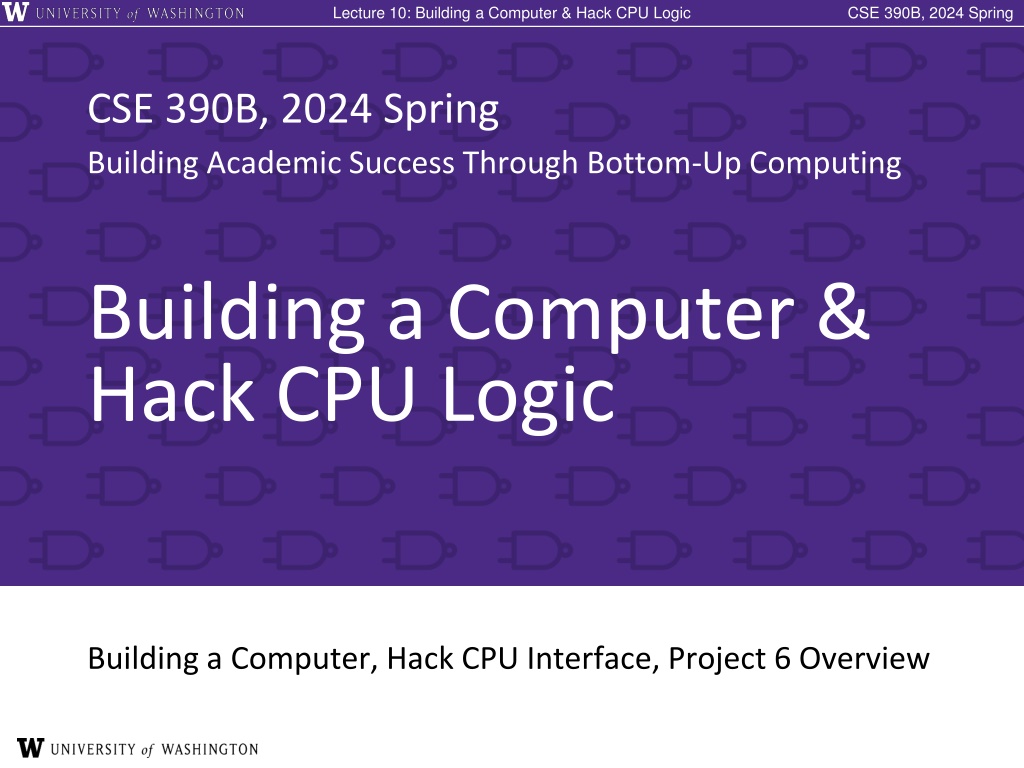 W UNIVERSITY of WASHINGTON

Lecture 10: Building a Computer & Hack CPU Logic

CSE 390B, 2024 Spring

CSE 390B, 2024 Spring

Building Academic Success Through Bottom-Up Computing

Building a Computer & Hack CPU Logic

Building a Computer, Hack CPU Interface, Project 6 Overview

W UNIVERSITY of WASHINGTON